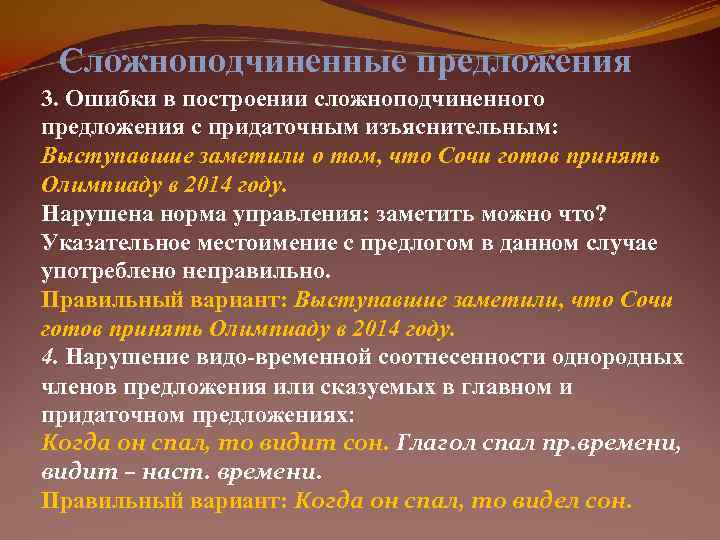 Сложноподчиненные предложения

3. Ошибки в построении сложноподчиненного предложения с придаточным изъяснительным: Выступавшие заметили о том, что Сочи готов принять Олимпиаду в 2014 году.
Нарушена норма управления: заметить можно что? Указательное местоимение с предлогом в данном случае употреблено неправильно.
Правильный вариант: Выступавшие заметили, что Сочи готов принять Олимпиаду в 2014 году.
4. Нарушение видо-временной соотнесенности однородных членов предложения или сказуемых в главном и придаточном предложениях:
Когда он спал, то видит сон. Глагол спал пр.времени, видит – наст. времени.
Правильный вариант: Когда он спал, то видел сон.